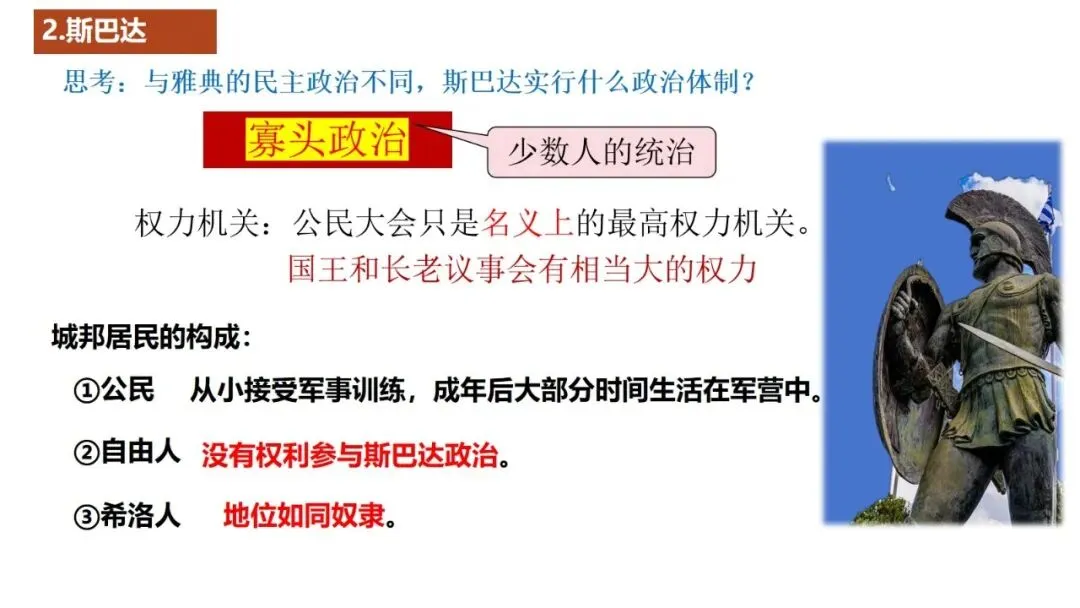 2.斯巴达

思考：与雅典的民主政治不同，斯巴达实行什么政治体制？

寡头政治

少数人的统治

权力机关：公民大会只是名义上的最高权力机关。
国王和长老议事会有相当大的权力

城邦居民的构成：

①公民 从小接受军事训练，成年后大部分时间生活在军营中。

②自由人 没有权利参与斯巴达政治。

③希洛人 地位如同奴隶。